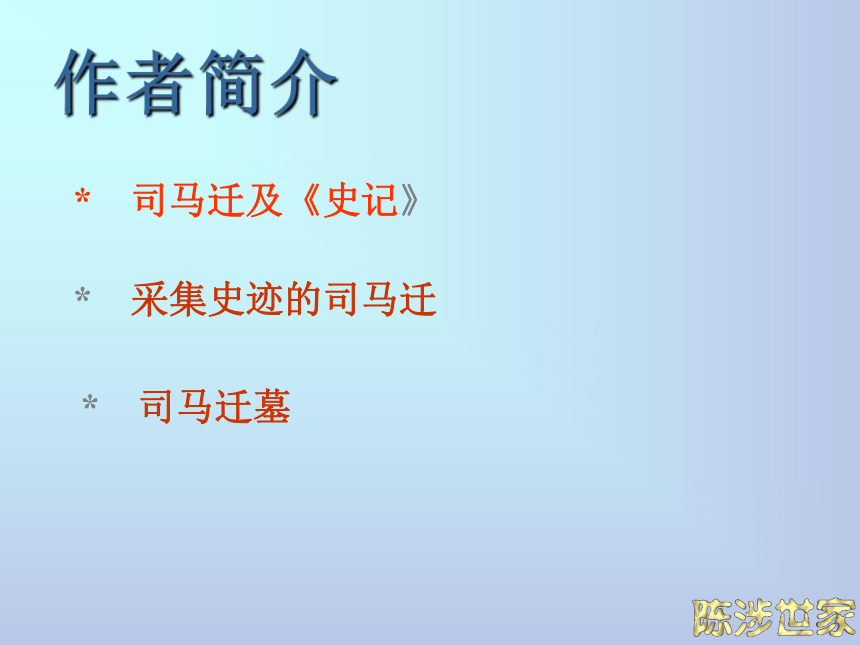 作者简介

* 司马迁及《史记》

* 采集史迹的司马迁

* 司马迁墓

陈涉世家